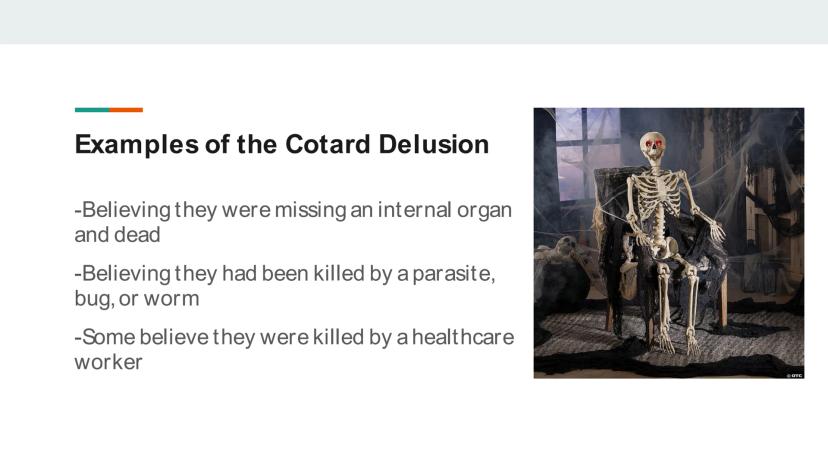 Examples of the Cotard Delusion

-Believing they were missing an internal organ and dead

-Believing they had been killed by a parasite, bug, or worm

-Some believe they were killed by a healthcare worker

© OTC